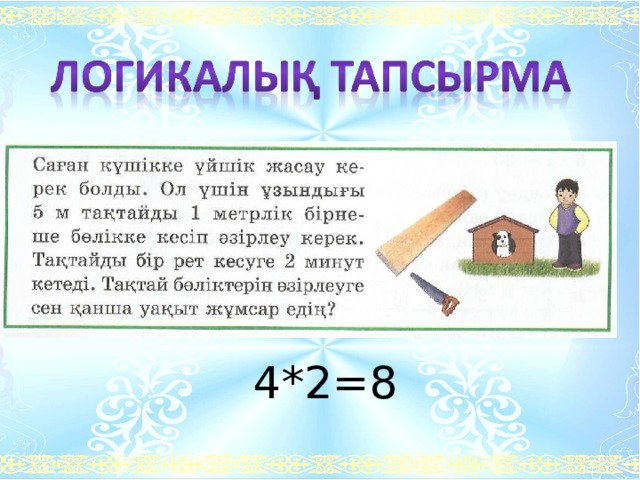 ЛОГИКАЛЫҚ ТАПСЫРМА

Саған күшікке үйшік жасау керек болды. Ол үшін ұзындығы 5 м тақтайды 1 метрлік бірнеше бөлікке кесіп әзірлеу керек. Тақтайды бір рет кесуге 2 минут кетеді. Тақтай бөліктерін әзірлеуге сен қанша уақыт жұмсар едің?

$4*2=8$